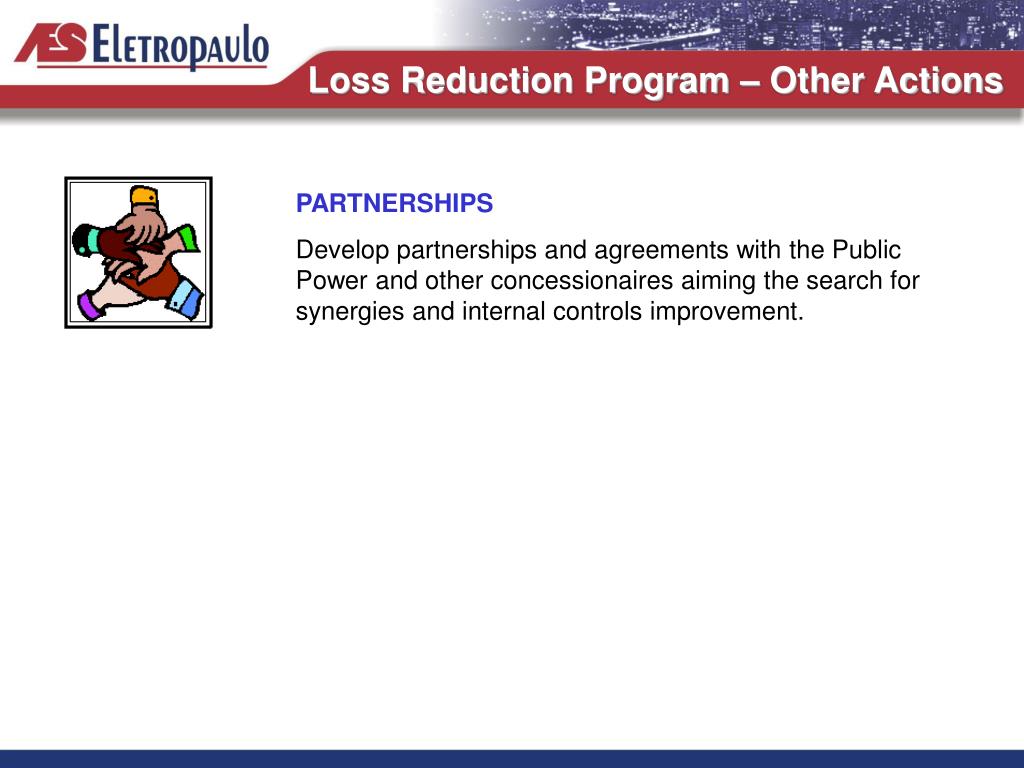 AES Eletropaulo

Loss Reduction Program – Other Actions

PARTNERSHIPS

Develop partnerships and agreements with the Public Power and other concessionaires aiming the search for synergies and internal controls improvement.